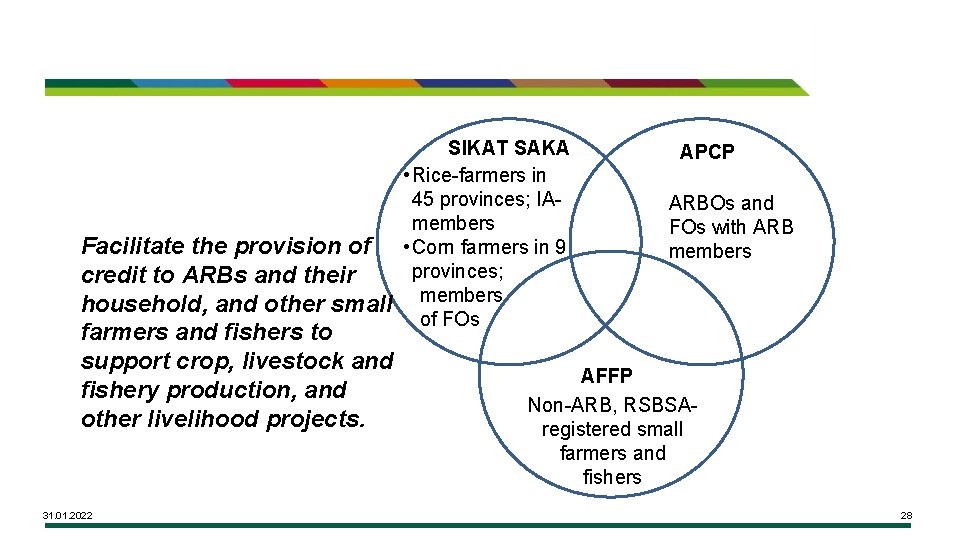 Facilitate the provision of credit to ARBs and their household, and other small farmers and fishers to support crop, livestock and fishery production, and other livelihood projects.

SIKAT SAKA
• Rice-farmers in 45 provinces; IA-members
• Corn farmers in 9 provinces; members of FOs

APCP
ARBOs and FOs with ARB members

AFFP
Non-ARB, RSBSA-registered small farmers and fishers

31.01.2022

28